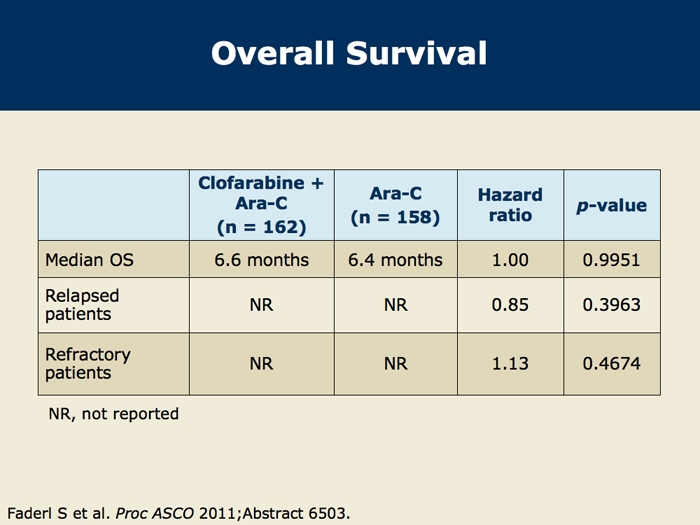 Overall Survival

| | Clofarabine + Ara-C (n = 162) | Ara-C (n = 158) | Hazard ratio | p-value |
|---|---|---|---|---|
| Median OS | 6.6 months | 6.4 months | 1.00 | 0.9951 |
| Relapsed patients | NR | NR | 0.85 | 0.3963 |
| Refractory patients | NR | NR | 1.13 | 0.4674 |

NR, not reported

Faderl S et al. Proc ASCO 2011;Abstract 6503.